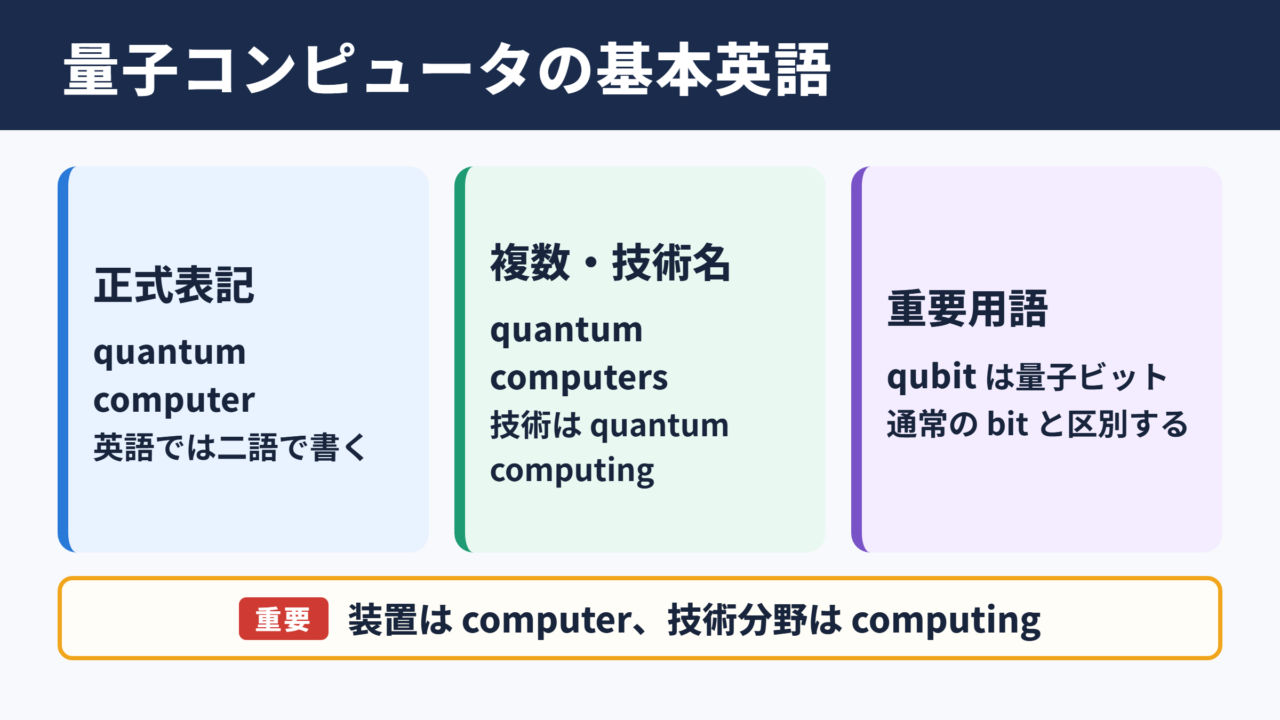 量子コンピュータの基本英語

正式表記

quantum computer
英語では二語で書く

複数・技術名

quantum computers
技術は quantum computing

重要用語

qubit は量子ビット
通常の bit と区別する

重要 装置は computer、技術分野は computing